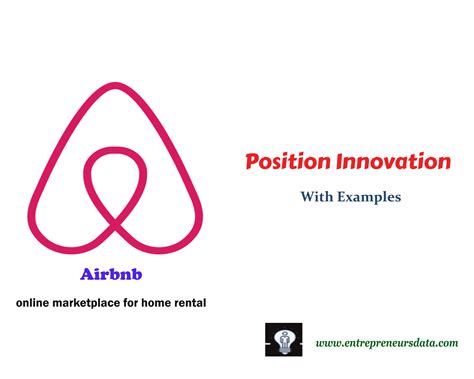 Airbnb

online marketplace for home rental

Position Innovation

With Examples

www.entrepreneursdata.com